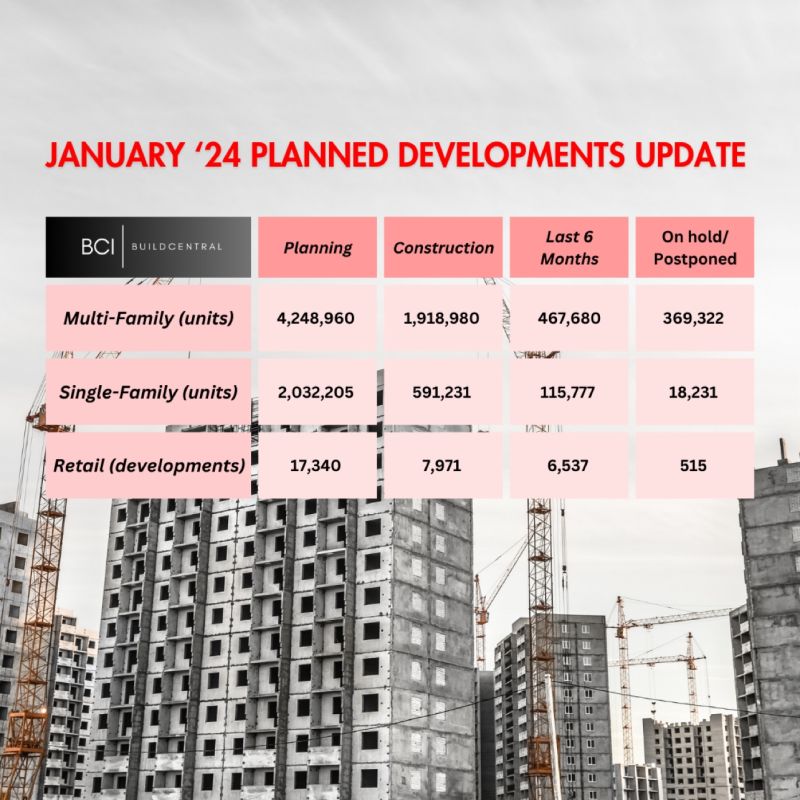 JANUARY '24 PLANNED DEVELOPMENTS UPDATE

| BCI BUILDCENTRAL | Planning | Construction | Last 6 Months | On hold/ Postponed |
|---|---|---|---|---|
| Multi-Family (units) | 4,248,960 | 1,918,980 | 467,680 | 369,322 |
| Single-Family (units) | 2,032,205 | 591,231 | 115,777 | 18,231 |
| Retail (developments) | 17,340 | 7,971 | 6,537 | 515 |